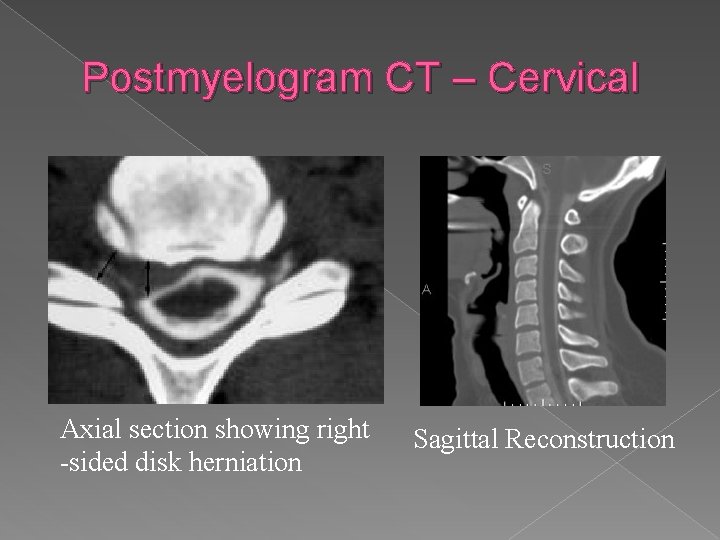 Postmyelogram CT – Cervical

S

A

Axial section showing right -sided disk herniation

Sagittal Reconstruction